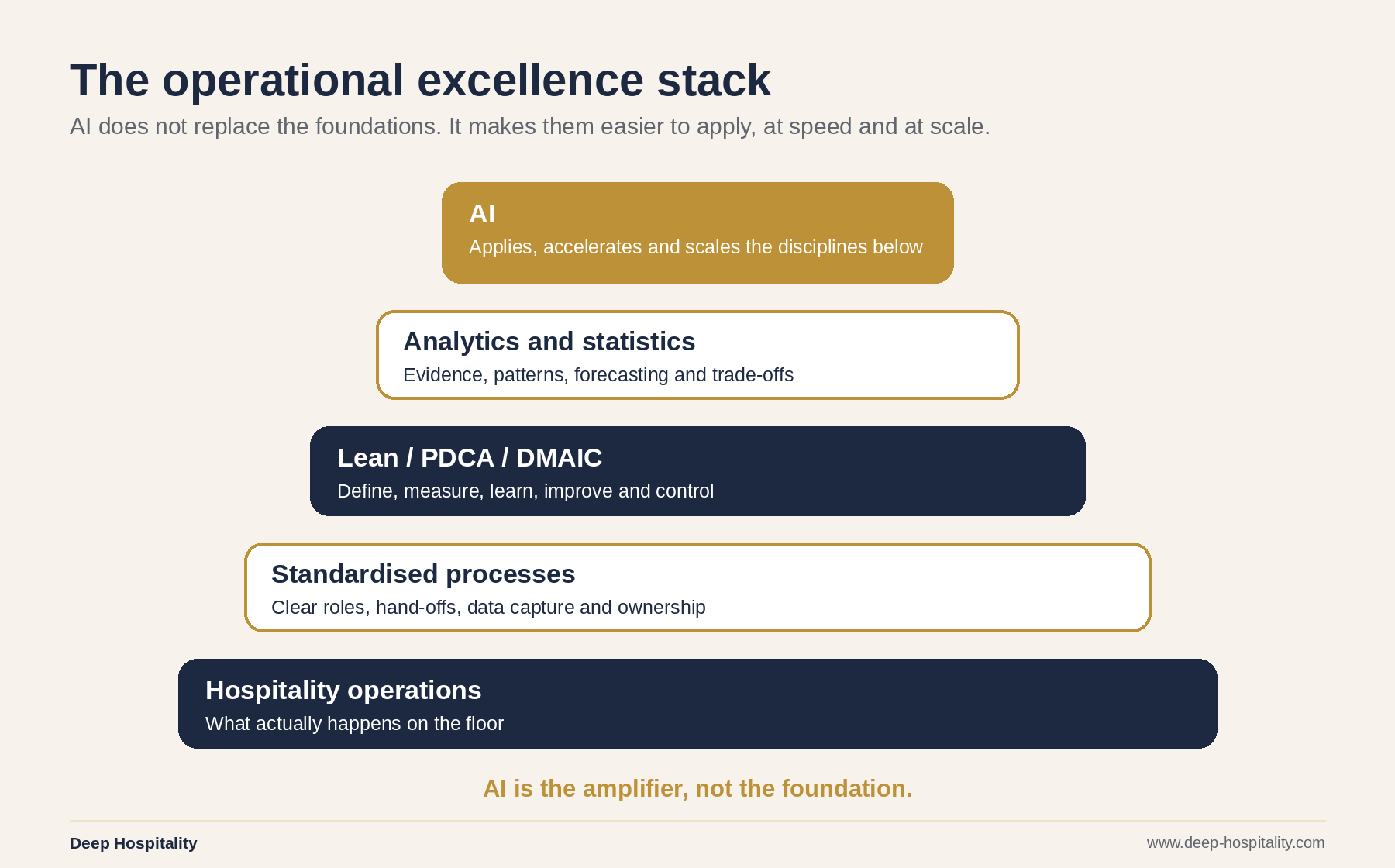 The operational excellence stack

AI does not replace the foundations. It makes them easier to apply, at speed and at scale.

AI
Applies, accelerates and scales the disciplines below

Analytics and statistics
Evidence, patterns, forecasting and trade-offs

Lean / PDCA / DMAIC
Define, measure, learn, improve and control

Standardised processes
Clear roles, hand-offs, data capture and ownership

Hospitality operations
What actually happens on the floor

AI is the amplifier, not the foundation.

Deep Hospitality

www.deep-hospitality.com